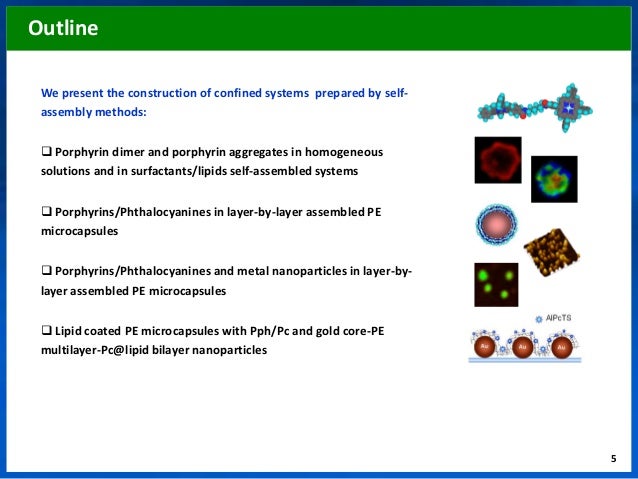 Outline

We present the construction of confined systems prepared by self-assembly methods:

❑ Porphyrin dimer and porphyrin aggregates in homogeneous solutions and in surfactants/lipids self-assembled systems

❑ Porphyrins/Phthalocyanines in layer-by-layer assembled PE microcapsules

❑ Porphyrins/Phthalocyanines and metal nanoparticles in layer-by-layer assembled PE microcapsules

❑ Lipid coated PE microcapsules with Pph/Pc and gold core-PE multilayer-Pc@lipid bilayer nanoparticles

AlPcTS

Au Au Au

5